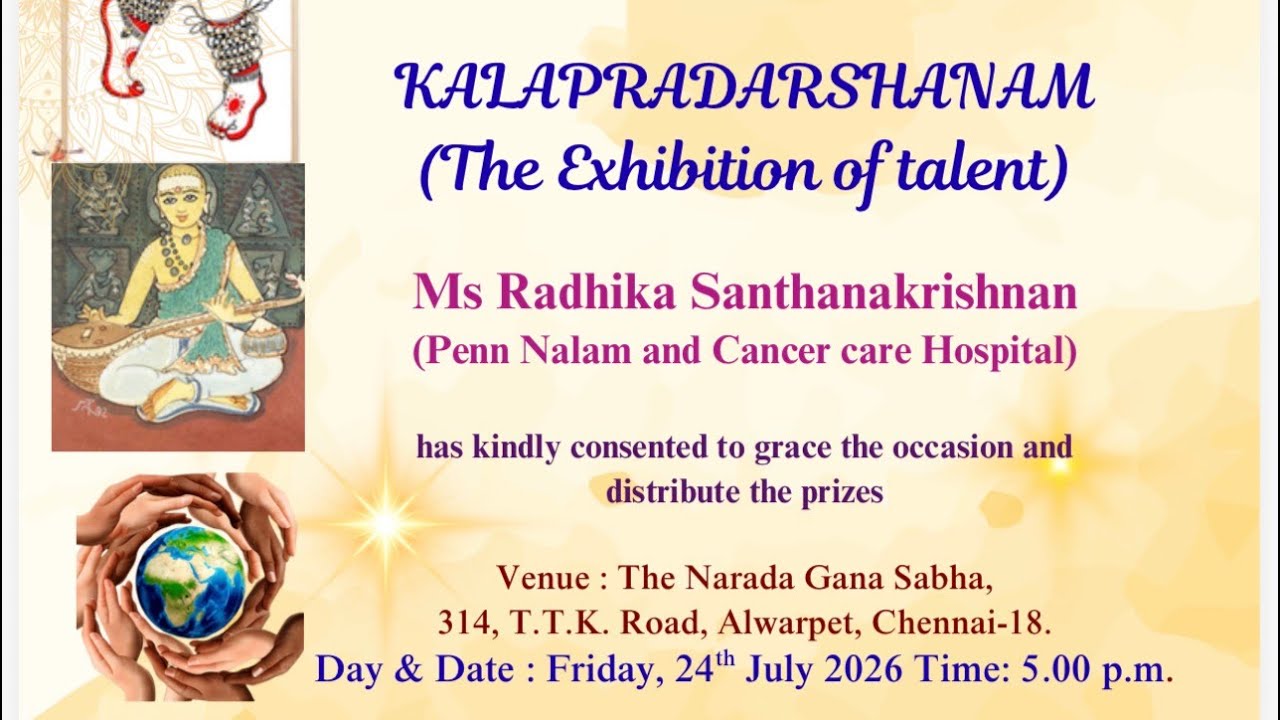 KALAPRADARSHANAM
(The Exhibition of talent)

Ms Radhika Santhanakrishnan
(Penn Nalam and Cancer care Hospital)

has kindly consented to grace the occasion and distribute the prizes

Venue : The Narada Gana Sabha,
314, T.T.K. Road, Alwarpet, Chennai-18.
Day & Date : Friday, 24$^{th}$ July 2026 Time: 5.00 p.m.